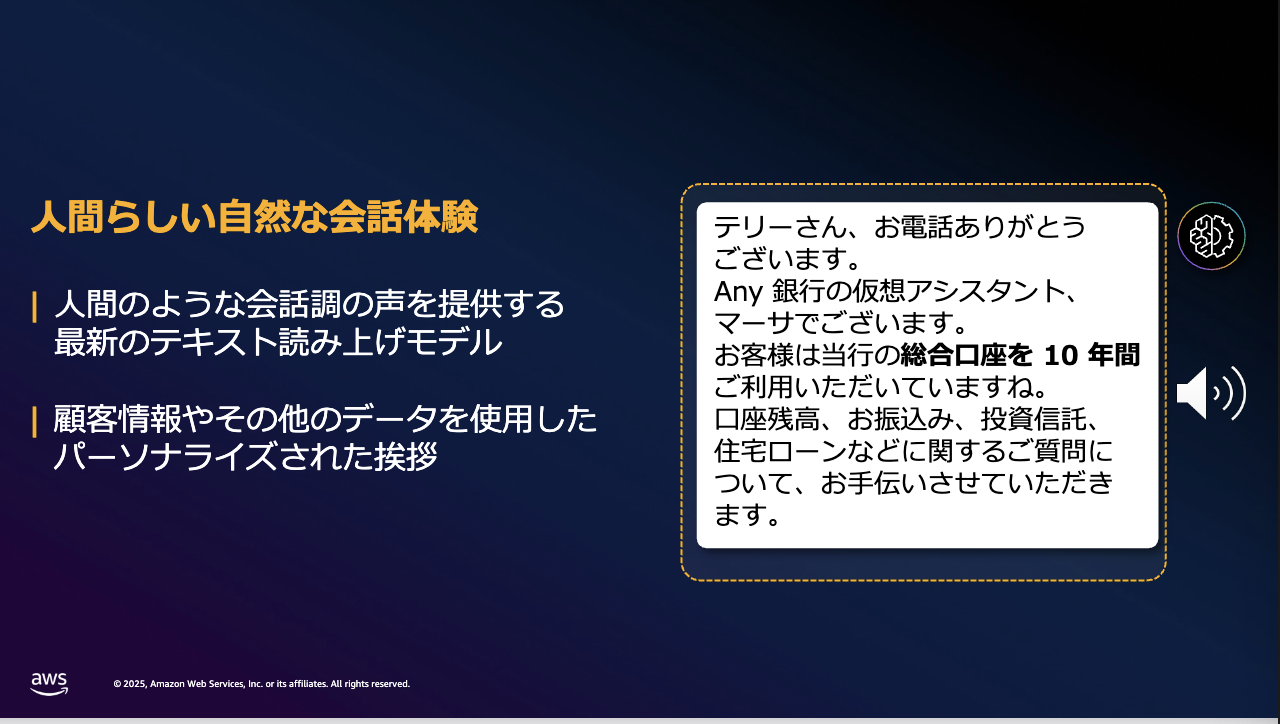 人間らしい自然な会話体験

人間のような会話調の声を提供する最新のテキスト読み上げモデル

顧客情報やその他のデータを使用したパーソナライズされた挨拶

テリーさん、お電話ありがとうございます。
Any 銀行の仮想アシスタント、マーサでございます。
お客様は当行の総合口座を 10 年間ご利用いただいていますね。
口座残高、お振込み、投資信託、住宅ローンなどに関するご質問について、お手伝いさせていただきます。

aws

© 2025, Amazon Web Services, Inc. or its affiliates. All rights reserved.